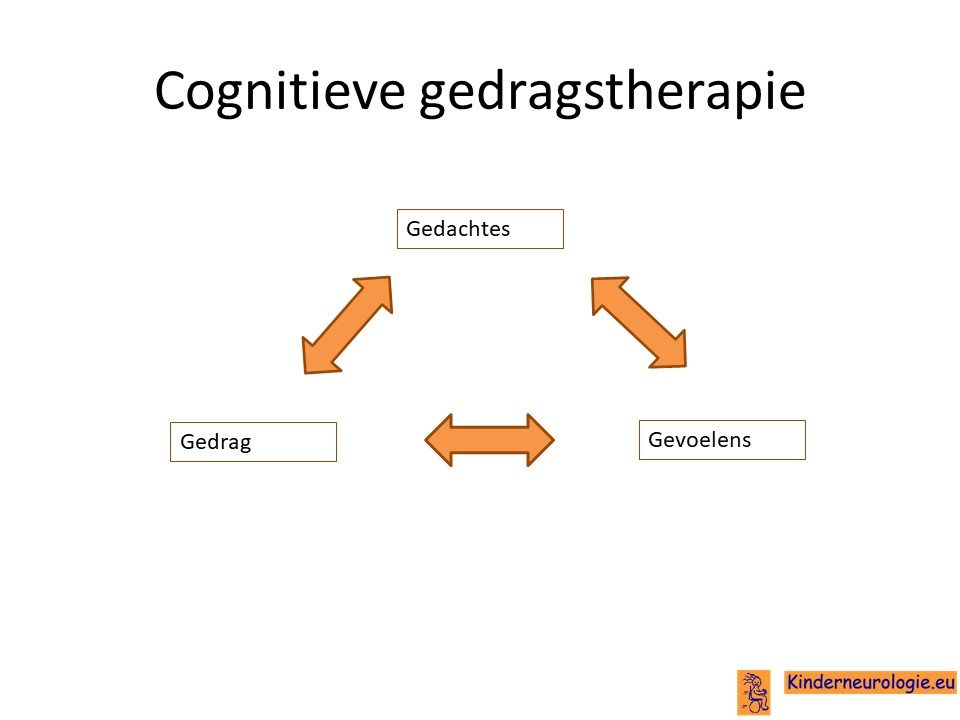 Cognitieve gedragstherapie

Gedachtes

Gedrag

Gevoelens

Kinderneurologie.eu